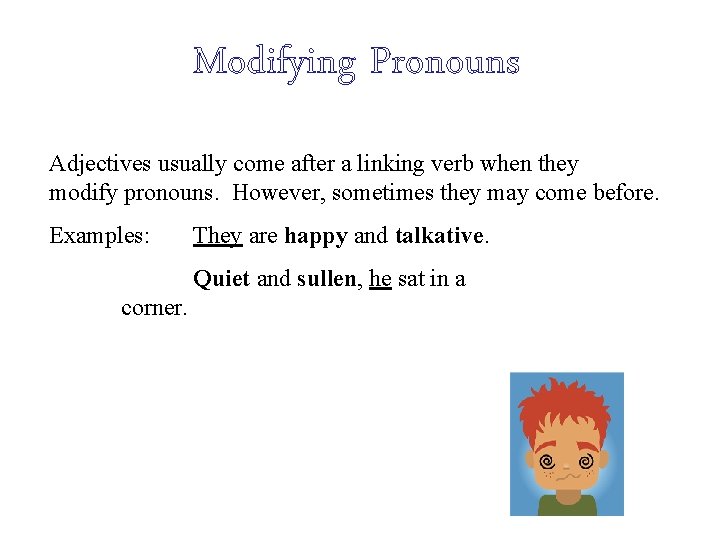 Modifying Pronouns

Adjectives usually come after a linking verb when they modify pronouns. However, sometimes they may come before.

Examples: They are happy and talkative.

Quiet and sullen, he sat in a corner.